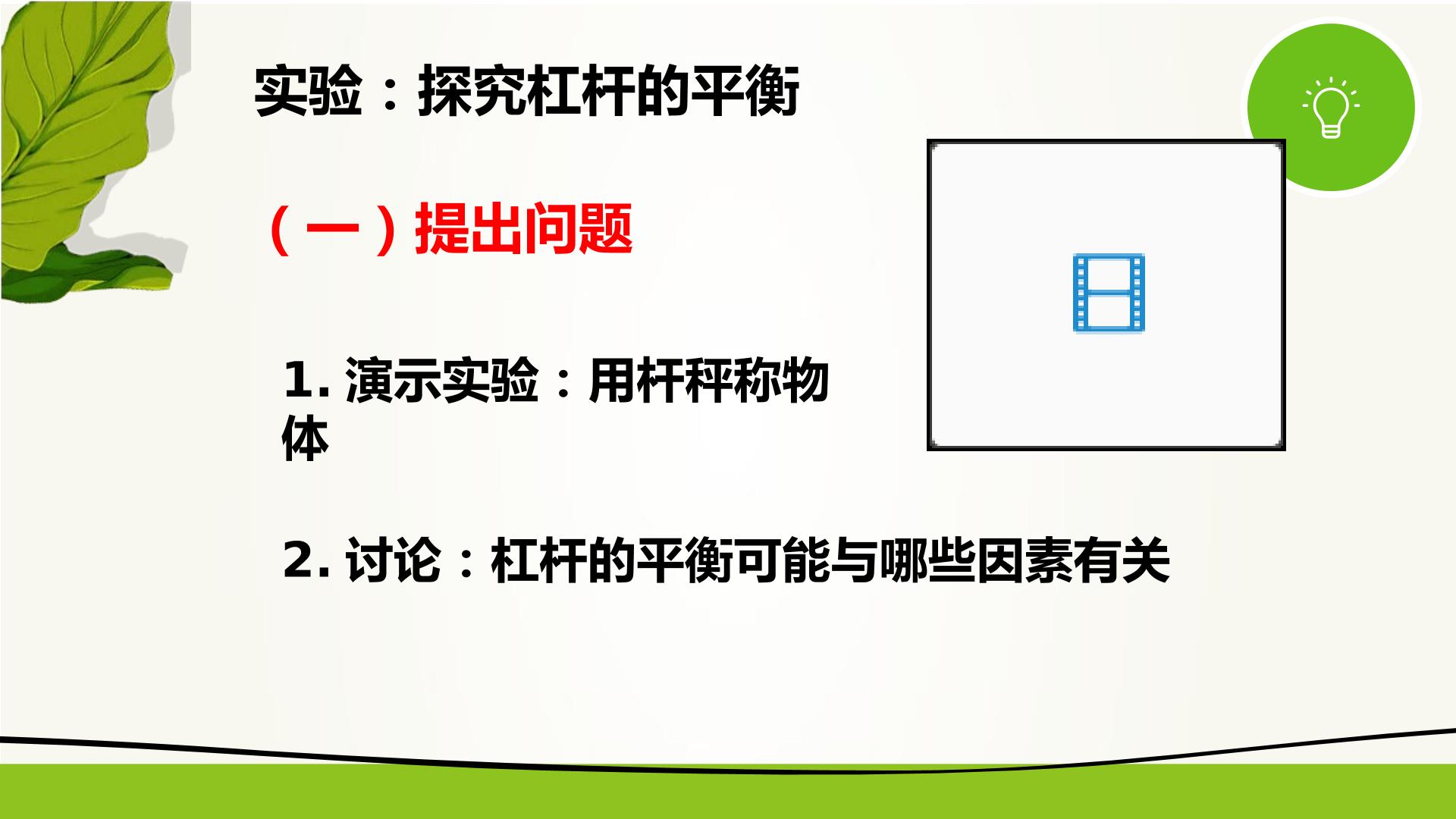 实验：探究杠杆的平衡

（一）提出问题

1. 演示实验：用杆秤称物体

2. 讨论：杠杆的平衡可能与哪些因素有关